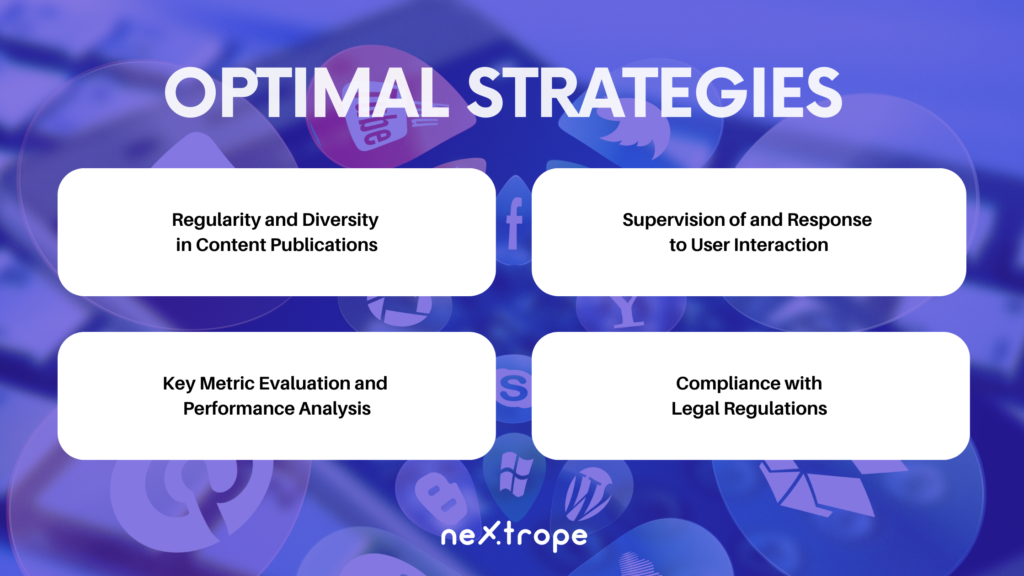 OPTIMAL STRATEGIES

Regularity and Diversity in Content Publications

Supervision of and Response to User Interaction

Key Metric Evaluation and Performance Analysis

Compliance with Legal Regulations

nextrope